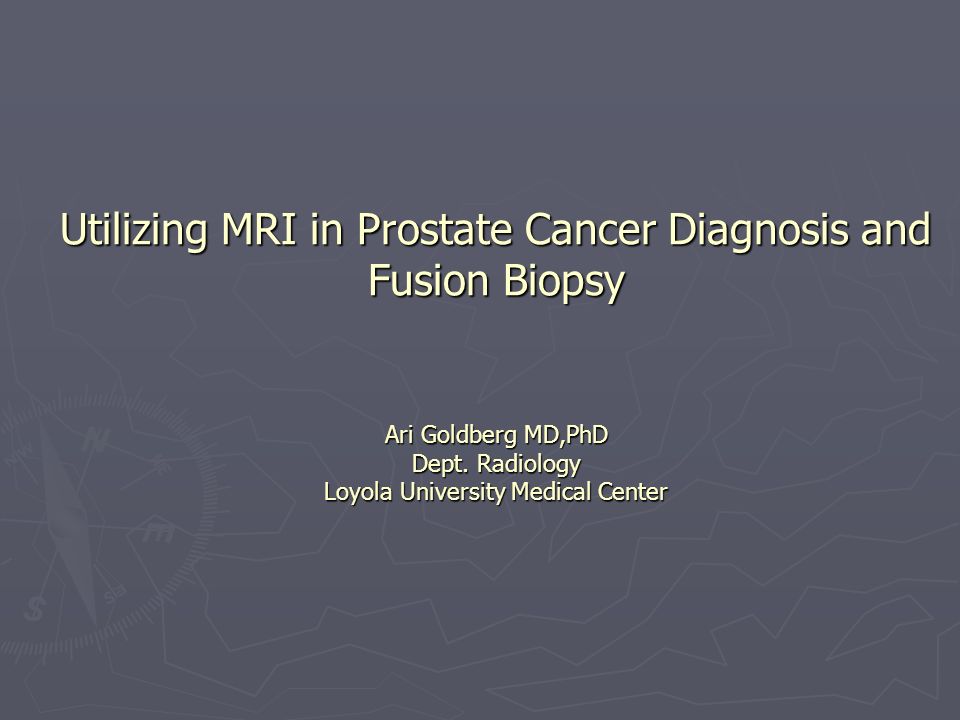 Utilizing MRI in Prostate Cancer Diagnosis and Fusion Biopsy

Ari Goldberg MD,PhD
Dept. Radiology
Loyola University Medical Center